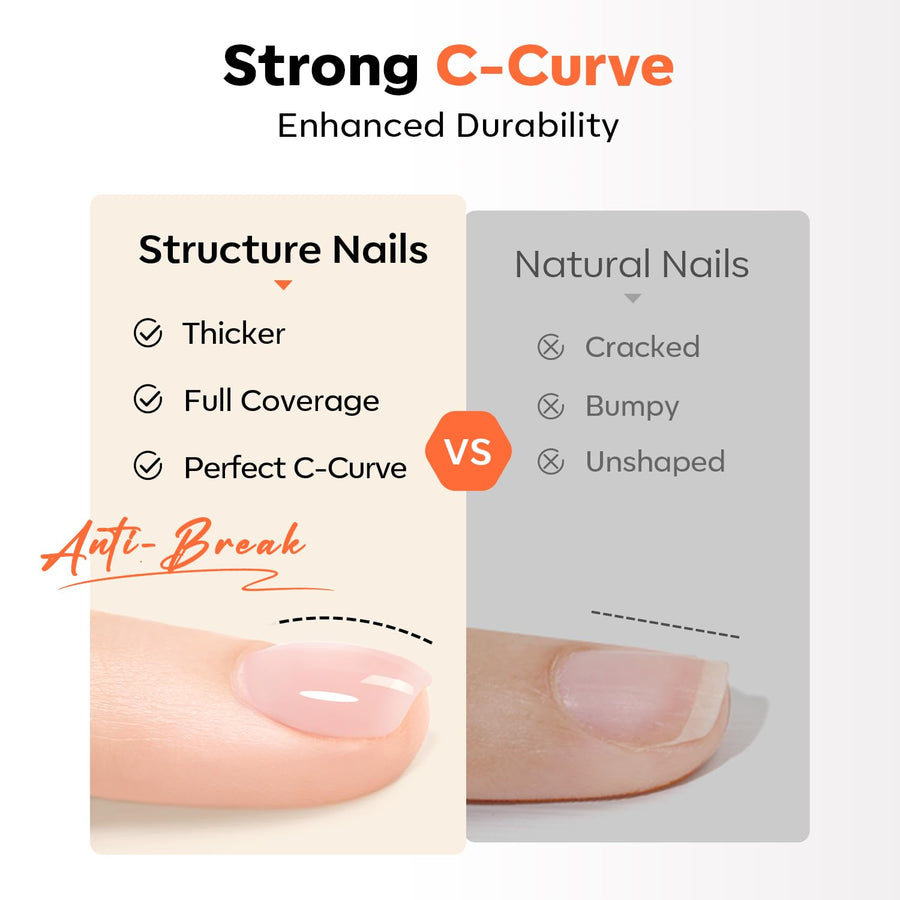 Strong C-Curve
Enhanced Durability

Structure Nails

Thicker

Full Coverage

Perfect C-Curve

Anti-Break

VS

Natural Nails

Cracked

Bumpy

Unshaped